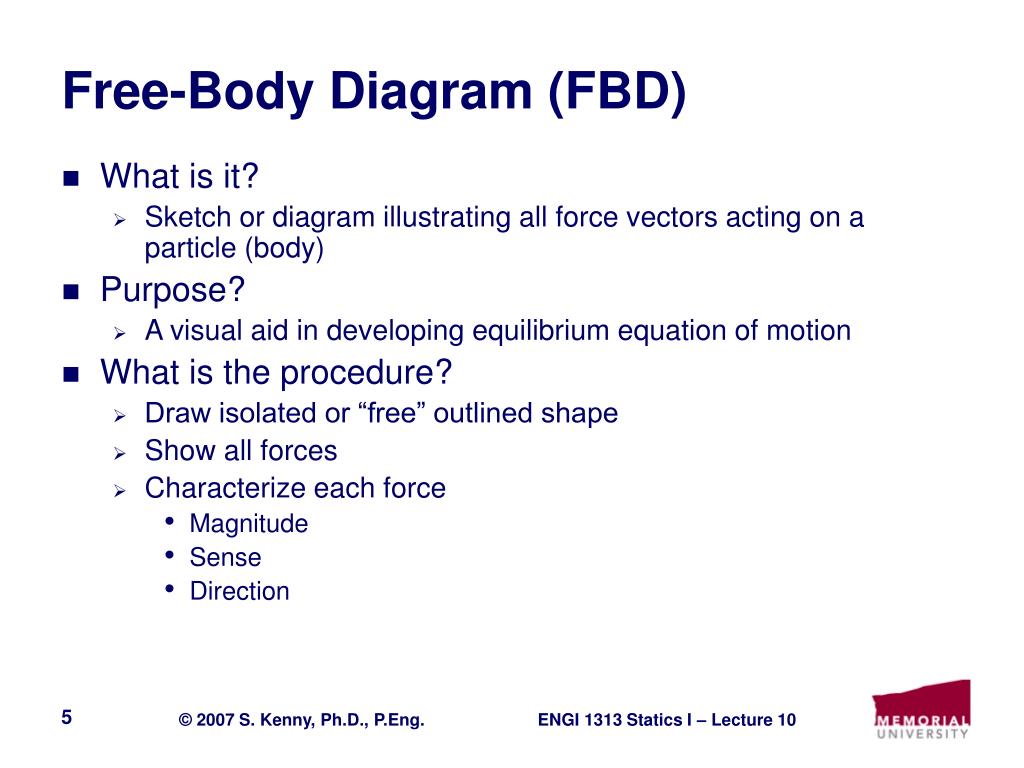 Free-Body Diagram (FBD)

What is it?

Sketch or diagram illustrating all force vectors acting on a particle (body)

Purpose?

A visual aid in developing equilibrium equation of motion

What is the procedure?

Draw isolated or “free” outlined shape

Show all forces

Characterize each force

Magnitude

Sense

Direction

5

© 2007 S. Kenny, Ph.D., P.Eng.

ENGI 1313 Statics I – Lecture 10

MEMORIAL UNIVERSITY